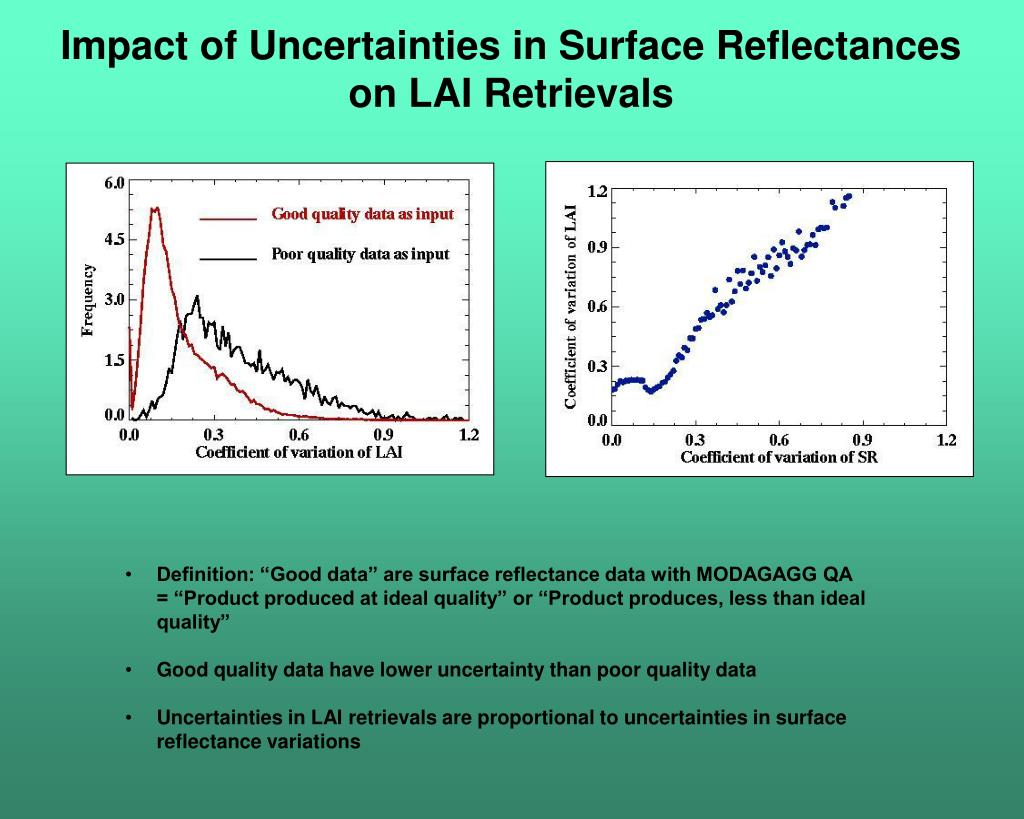 Impact of Uncertainties in Surface Reflectances on LAI Retrievals

6.0
4.5
3.0
1.5
0.0
Frequency
Good quality data as input
Poor quality data as input
0.0 0.3 0.6 0.9 1.2
Coefficient of variation of LAI

1.2
0.9
0.6
0.3
0.0
Coefficient of variation of LAI
0.0 0.3 0.6 0.9 1.2
Coefficient of variation of SR

• Definition: “Good data” are surface reflectance data with MODAGAGG QA = “Product produced at ideal quality” or “Product produces, less than ideal quality”

• Good quality data have lower uncertainty than poor quality data

• Uncertainties in LAI retrievals are proportional to uncertainties in surface reflectance variations